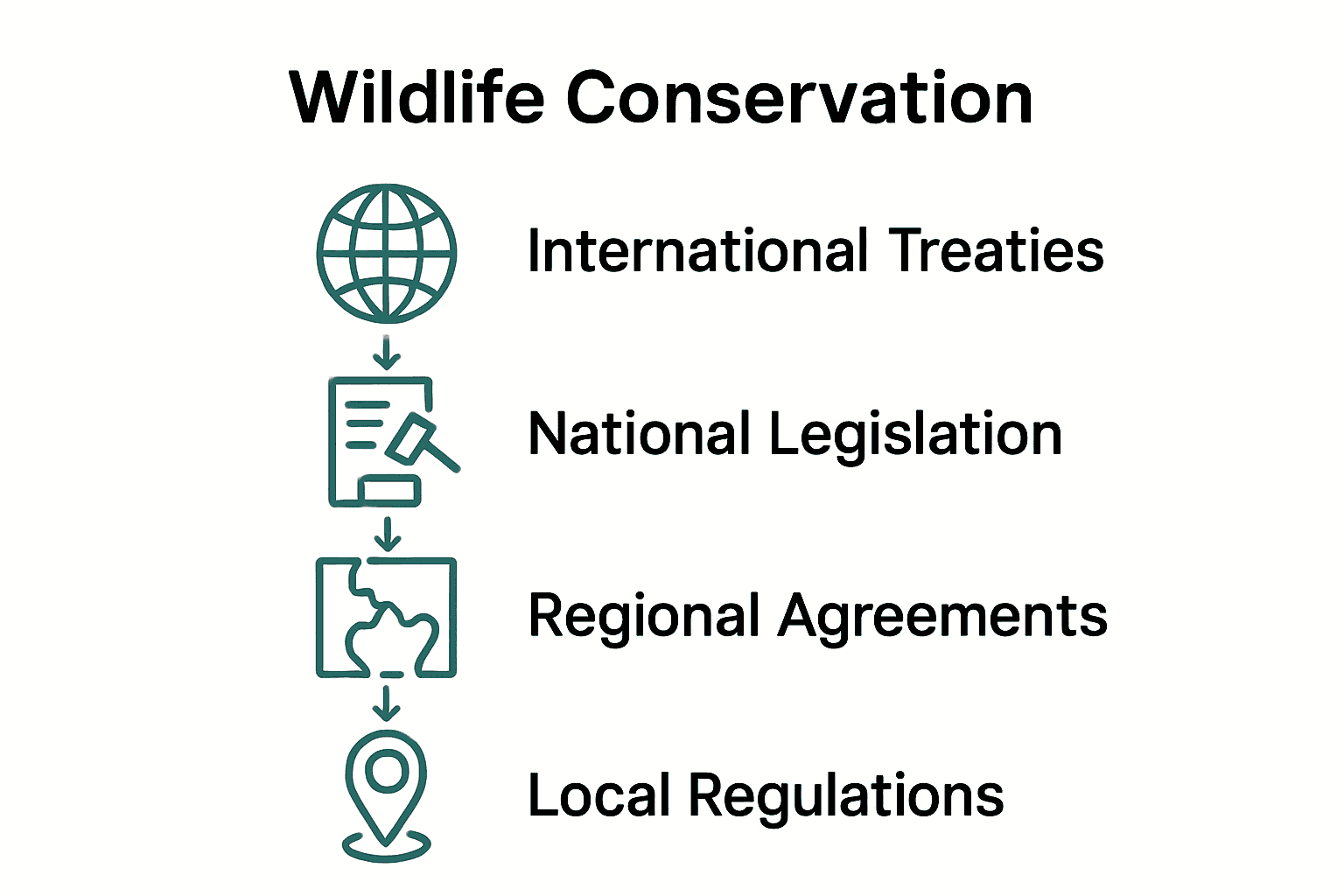 Wildlife Conservation

International Treaties

National Legislation

Regional Agreements

Local Regulations